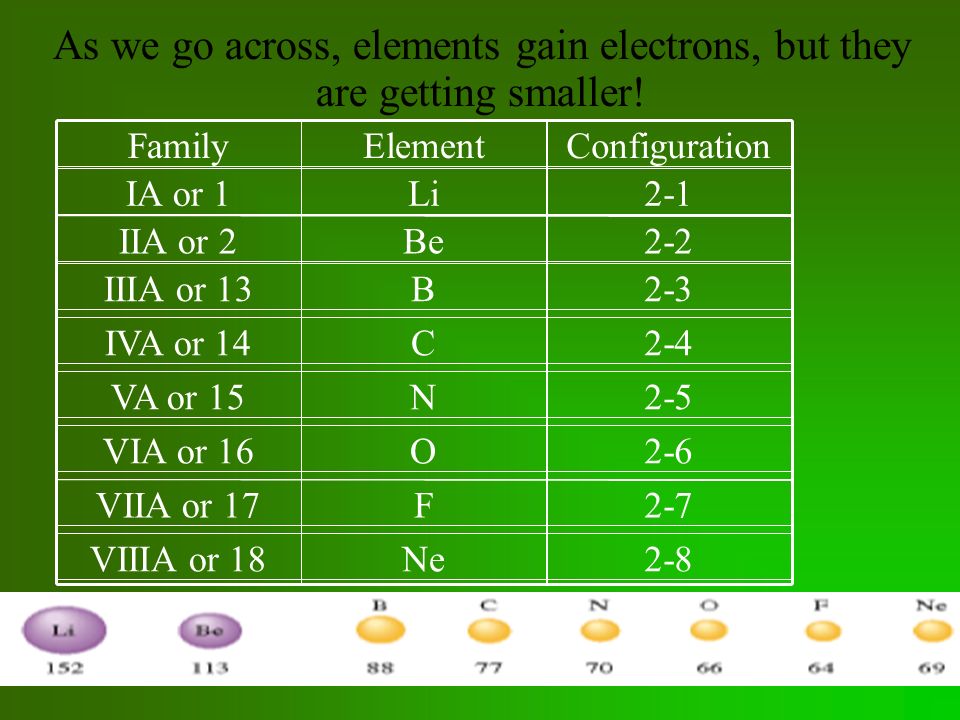 As we go across, elements gain electrons, but they are getting smaller!

| Family | Element | Configuration |
|---|---|---|
| IA or 1 | Li | 2-1 |
| IIA or 2 | Be | 2-2 |
| IIIA or 13 | B | 2-3 |
| IVA or 14 | C | 2-4 |
| VA or 15 | N | 2-5 |
| VIA or 16 | O | 2-6 |
| VIIA or 17 | F | 2-7 |
| VIIIA or 18 | Ne | 2-8 |

Li
152
Be
113
B
88
C
77
N
70
O
66
F
64
Ne
69